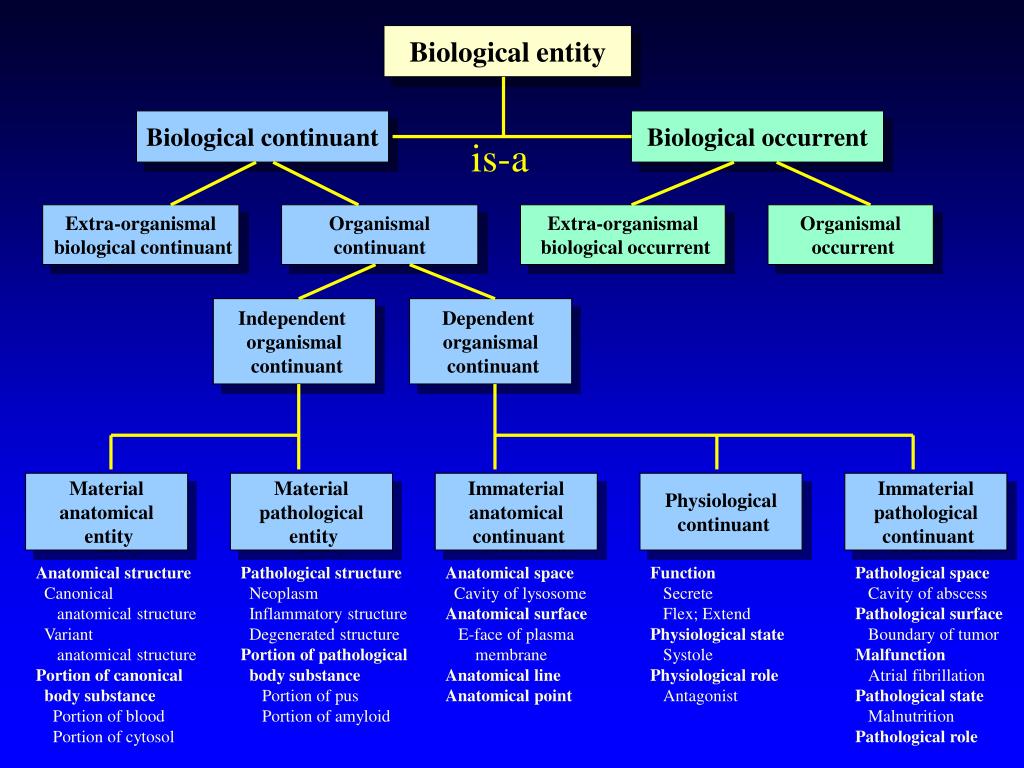 Biological entity

Biological continuant

is-a

Biological occurrent

Extra-organismal biological continuant

Organismal continuant

Extra-organismal biological occurrent

Organismal occurrent

Independent organismal continuant

Dependent organismal continuant

Material anatomical entity

Material pathological entity

Immaterial anatomical continuant

Physiological continuant

Immaterial pathological continuant

Anatomical structure
Canonical anatomical structure
Variant anatomical structure
Portion of canonical body substance
Portion of blood
Portion of cytosol

Pathological structure
Neoplasm
Inflammatory structure
Degenerated structure
Portion of pathological body substance
Portion of pus
Portion of amyloid

Anatomical space
Cavity of lysosome
Anatomical surface
E-face of plasma membrane
Anatomical line
Anatomical point

Function
Secrete
Flex; Extend
Physiological state
Systole
Physiological role
Antagonist

Pathological space
Cavity of abscess
Pathological surface
Boundary of tumor
Malfunction
Atrial fibrillation
Pathological state
Malnutrition
Pathological role